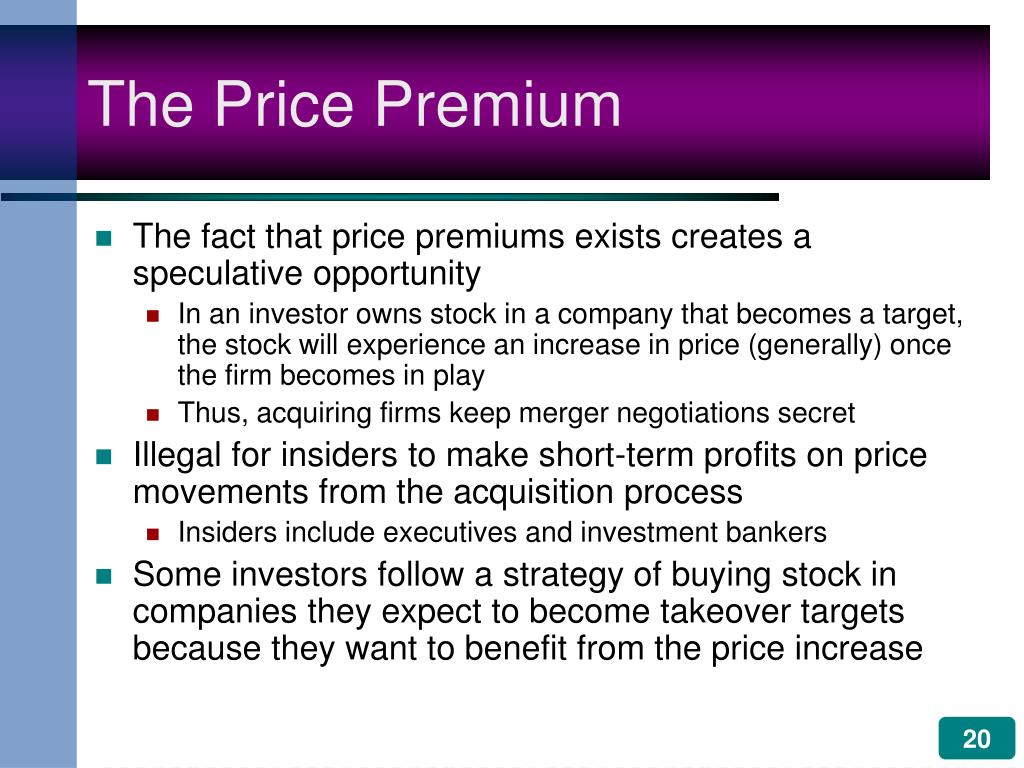 The Price Premium

- The fact that price premiums exists creates a speculative opportunity
  - In an investor owns stock in a company that becomes a target, the stock will experience an increase in price (generally) once the firm becomes in play
  - Thus, acquiring firms keep merger negotiations secret
- Illegal for insiders to make short-term profits on price movements from the acquisition process
  - Insiders include executives and investment bankers
- Some investors follow a strategy of buying stock in companies they expect to become takeover targets because they want to benefit from the price increase

20